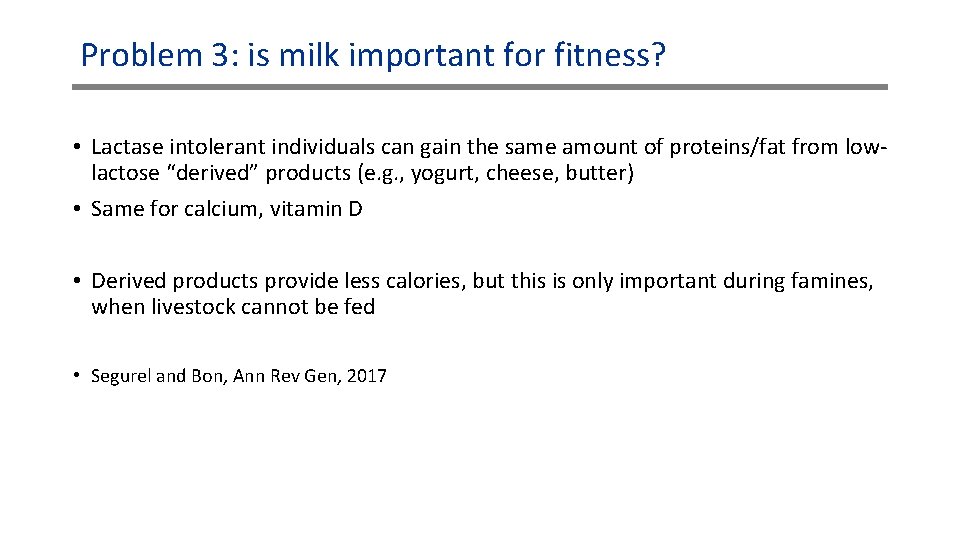 Problem 3: is milk important for fitness?

• Lactase intolerant individuals can gain the same amount of proteins/fat from low-lactose “derived” products (e.g., yogurt, cheese, butter)

• Same for calcium, vitamin D

• Derived products provide less calories, but this is only important during famines, when livestock cannot be fed

• Segurel and Bon, Ann Rev Gen, 2017